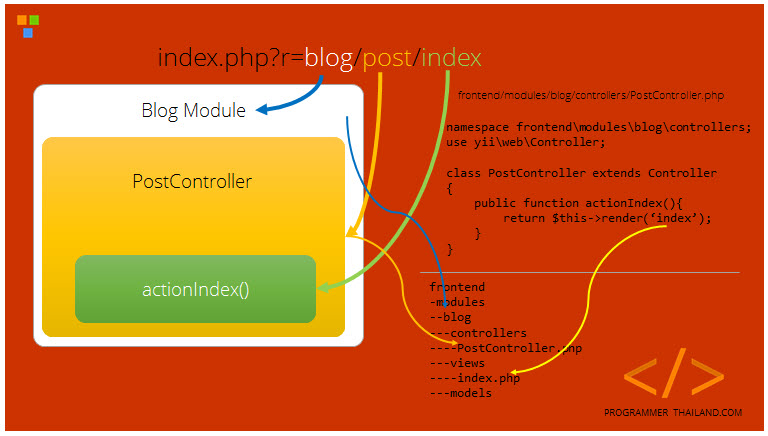 index.php?r=blog/post/index

Blog Module

PostController

actionIndex()

frontend/modules/blog/controllers/PostController.php

namespace frontend\modules\blog\controllers;
use yii\web\Controller;

class PostController extends Controller
{
public function actionIndex(){
return $this->render('index');
}
}

frontend
-modules
--blog
---controllers
----PostController.php
---views
----index.php
---models

</>

PROGRAMMER THAILAND.COM